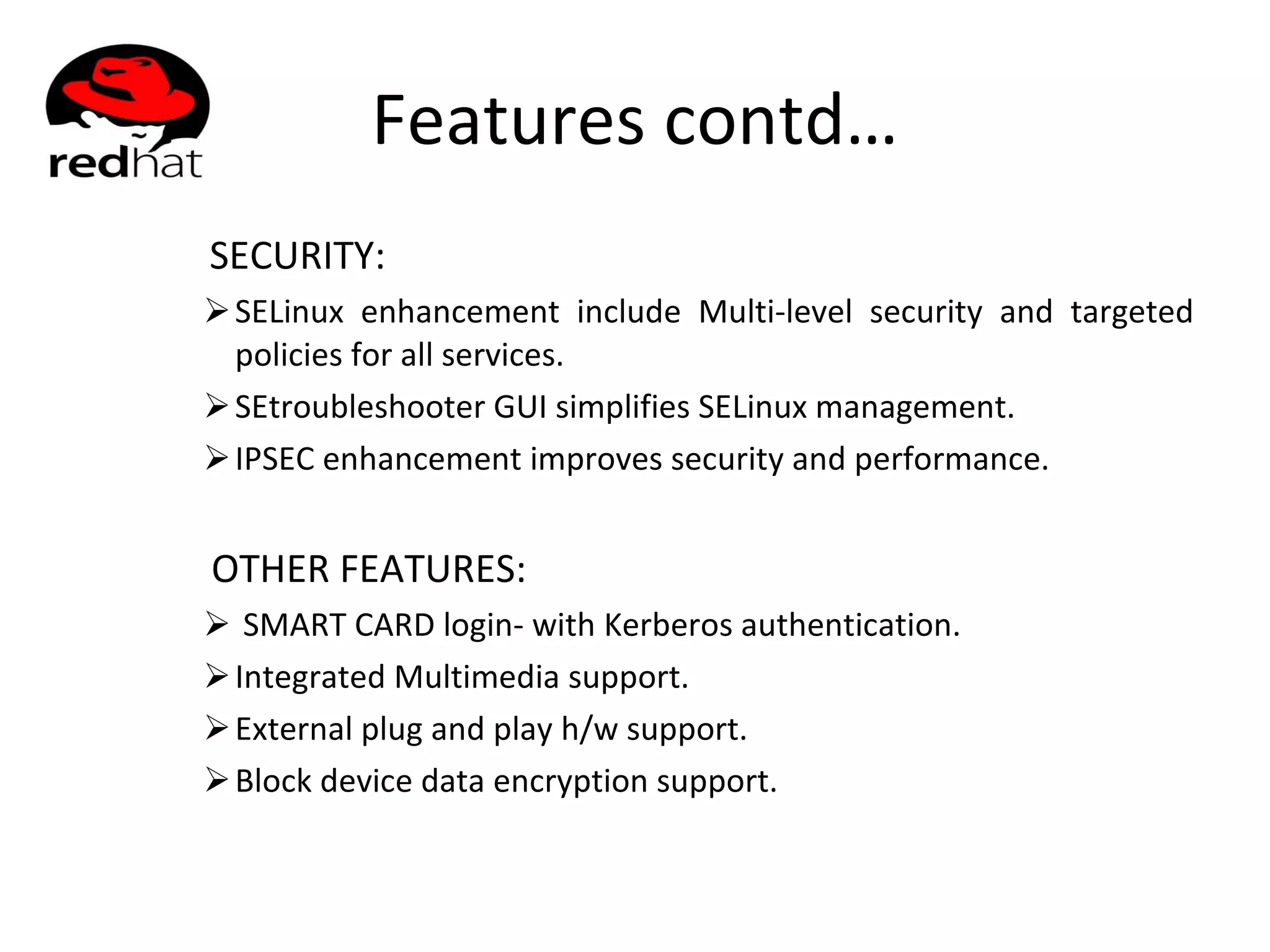 redhat

Features contd…

SECURITY:

➢ SELinux enhancement include Multi-level security and targeted policies for all services.

➢ SEtroubleshooter GUI simplifies SELinux management.

➢ IPSEC enhancement improves security and performance.

OTHER FEATURES:

➢ SMART CARD login- with Kerberos authentication.

➢ Integrated Multimedia support.

➢ External plug and play h/w support.

➢ Block device data encryption support.